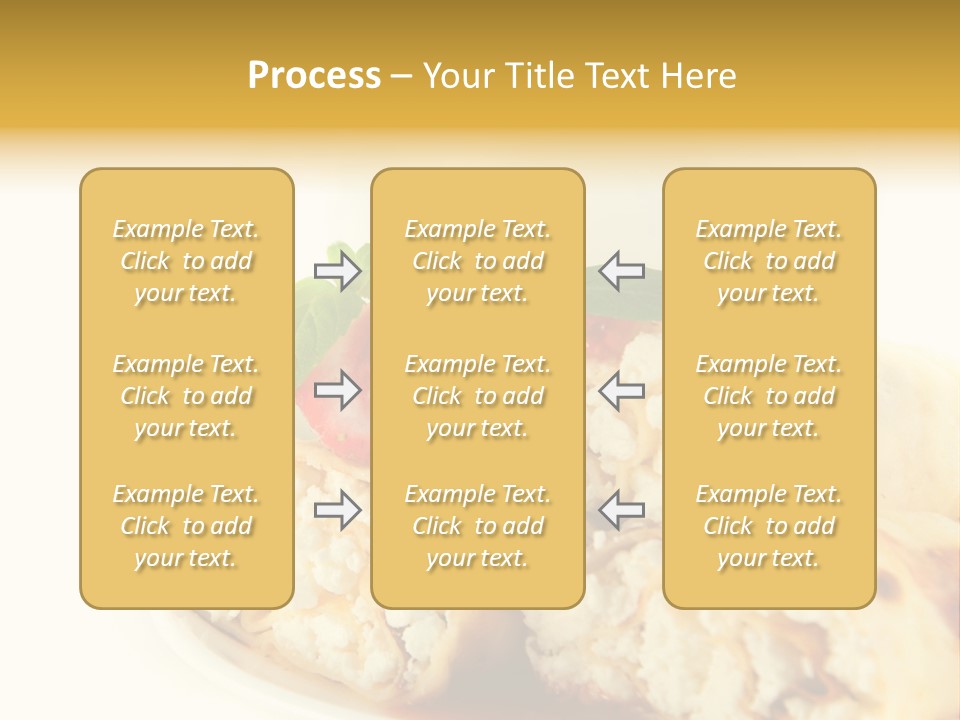 Process – Your Title Text Here

Example Text. Click to add your text.

Example Text. Click to add your text.

Example Text. Click to add your text.

Example Text. Click to add your text.

Example Text. Click to add your text.

Example Text. Click to add your text.

Example Text. Click to add your text.

Example Text. Click to add your text.

Example Text. Click to add your text.